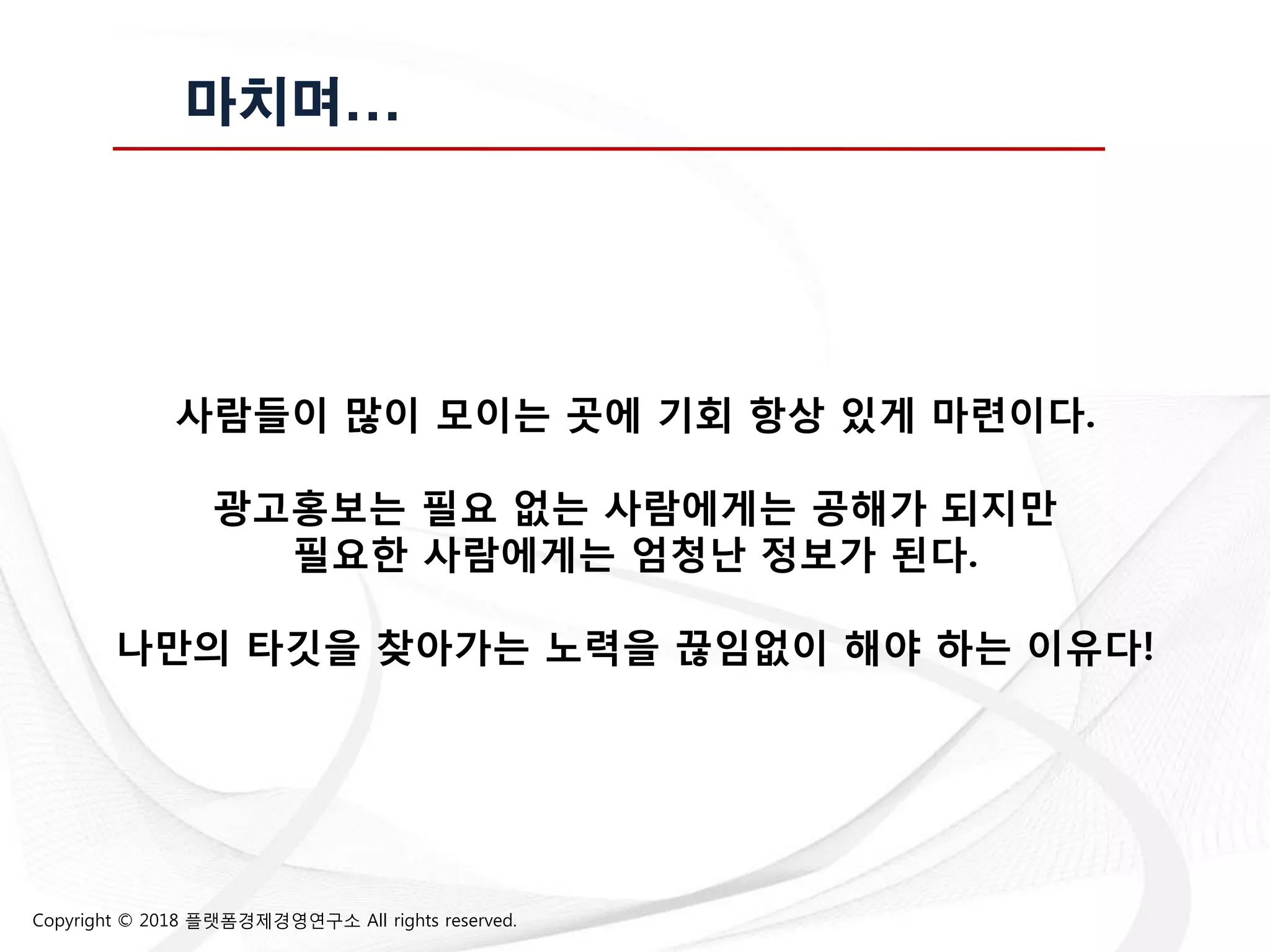 마치며…

사람들이 많이 모이는 곳에 기회 항상 있게 마련이다.

광고홍보는 필요 없는 사람에게는 공해가 되지만
필요한 사람에게는 엄청난 정보가 된다.

나만의 타깃을 찾아가는 노력을 끊임없이 해야 하는 이유다!

Copyright © 2018 플랫폼경제경영연구소 All rights reserved.